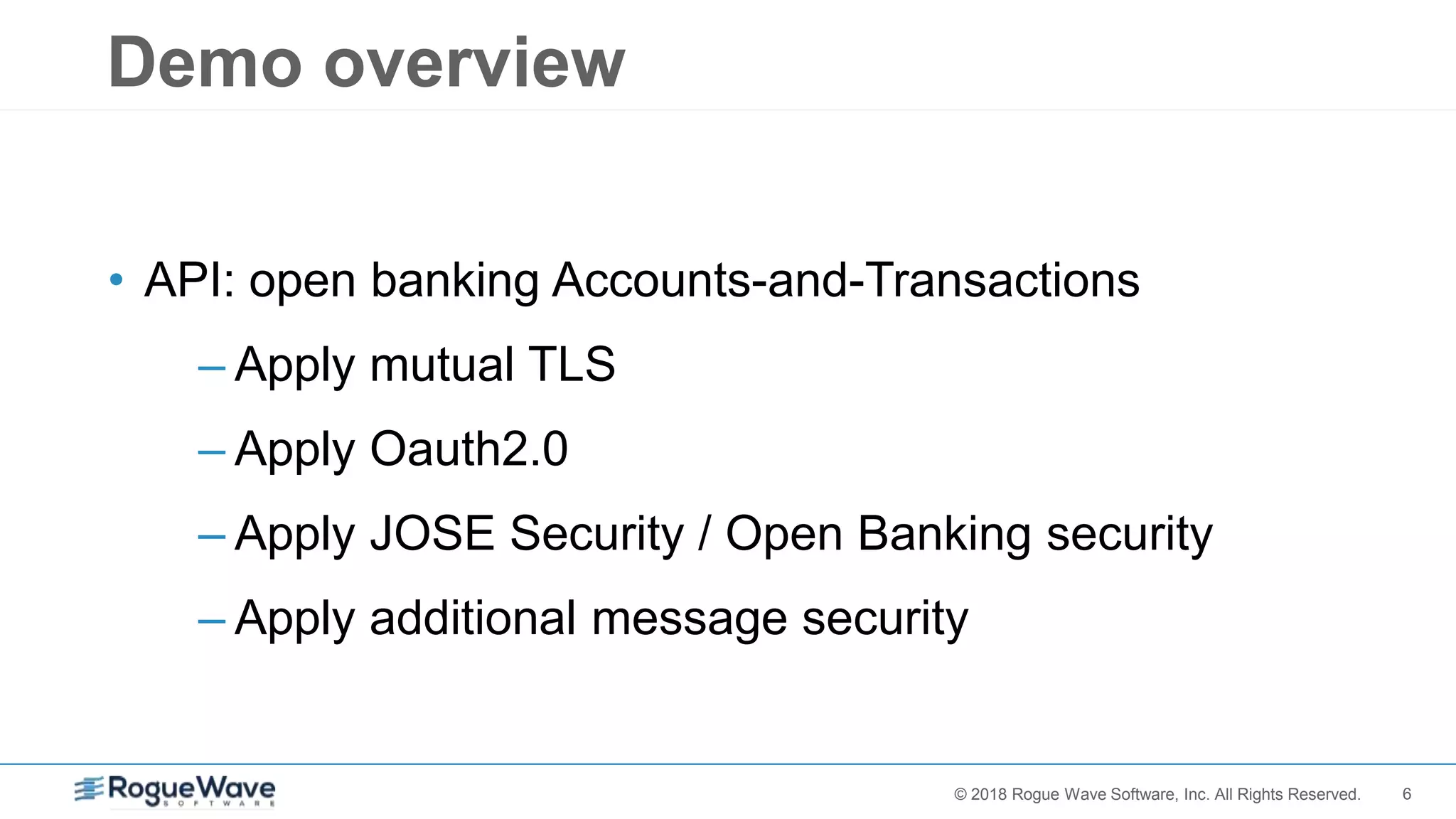 Demo overview

• API: open banking Accounts-and-Transactions

– Apply mutual TLS

– Apply Oauth2.0

– Apply JOSE Security / Open Banking security

– Apply additional message security

RogueWave SOFTWARE

© 2018 Rogue Wave Software, Inc. All Rights Reserved. 6